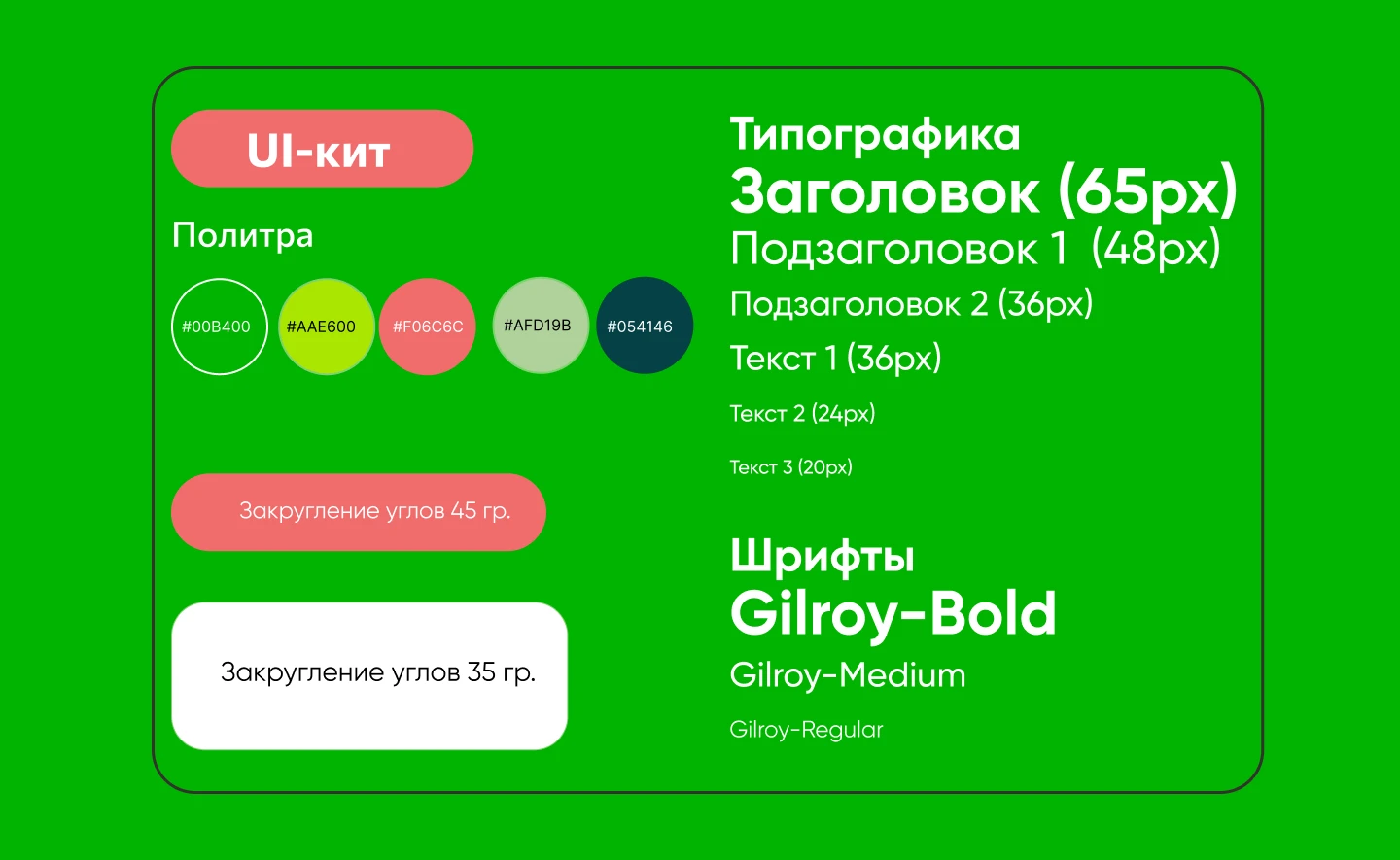 UI-кит

Политра

#00B400 #AAE600 #F06C6C #AFD19B #054146

Закругление углов 45 гр.

Закругление углов 35 гр.

Типографика
Заголовок (65px)
Подзаголовок 1 (48px)
Подзаголовок 2 (36px)
Текст 1 (36px)
Текст 2 (24px)
Текст 3 (20px)

Шрифты
Gilroy-Bold
Gilroy-Medium
Gilroy-Regular